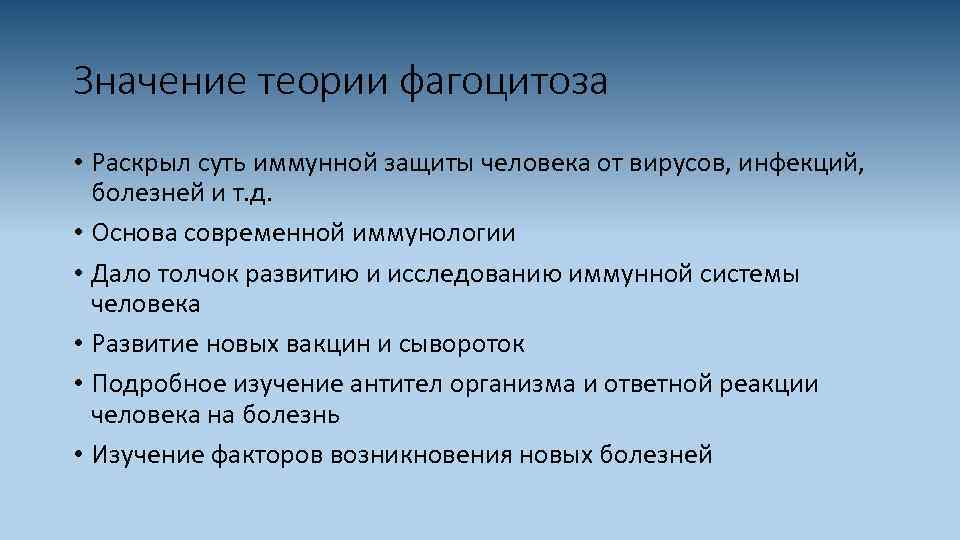 Значение теории фагоцитоза

• Раскрыл суть иммунной защиты человека от вирусов, инфекций, болезней и т.д.
• Основа современной иммунологии
• Дало толчок развитию и исследованию иммунной системы человека
• Развитие новых вакцин и сывороток
• Подробное изучение антител организма и ответной реакции человека на болезнь
• Изучение факторов возникновения новых болезней